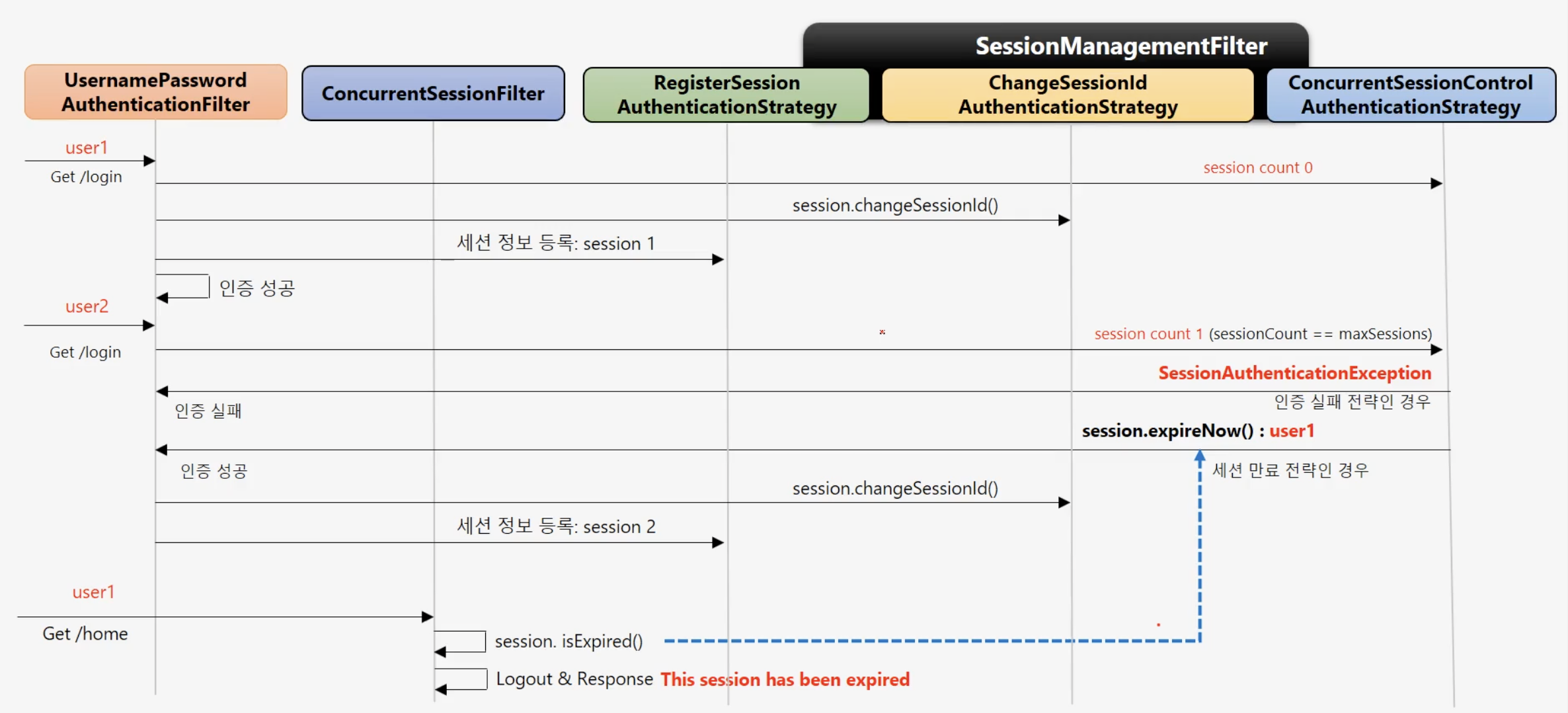 SessionManagementFilter

UsernamePassword AuthenticationFilter

ConcurrentSessionFilter

RegisterSession AuthenticationStrategy

ChangeSessionId AuthenticationStrategy

ConcurrentSessionControl AuthenticationStrategy

user1

Get /login

session count 0

session.changeSessionId()

세션 정보 등록: session 1

인증 성공

user2

Get /login

session count 1 (sessionCount == maxSessions)

SessionAuthenticationException

인증 실패

인증 실패 전략인 경우

session.expireNow() : user1

인증 성공

세션 만료 전략인 경우

session.changeSessionId()

세션 정보 등록: session 2

user1

Get /home

session. isExpired()

Logout & Response This session has been expired